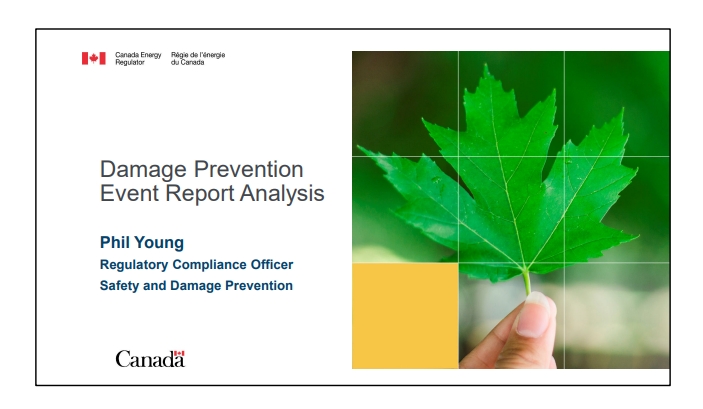 Canada Energy Regulator
Régie de l'énergie du Canada

Damage Prevention Event Report Analysis

Phil Young
Regulatory Compliance Officer
Safety and Damage Prevention

Canada